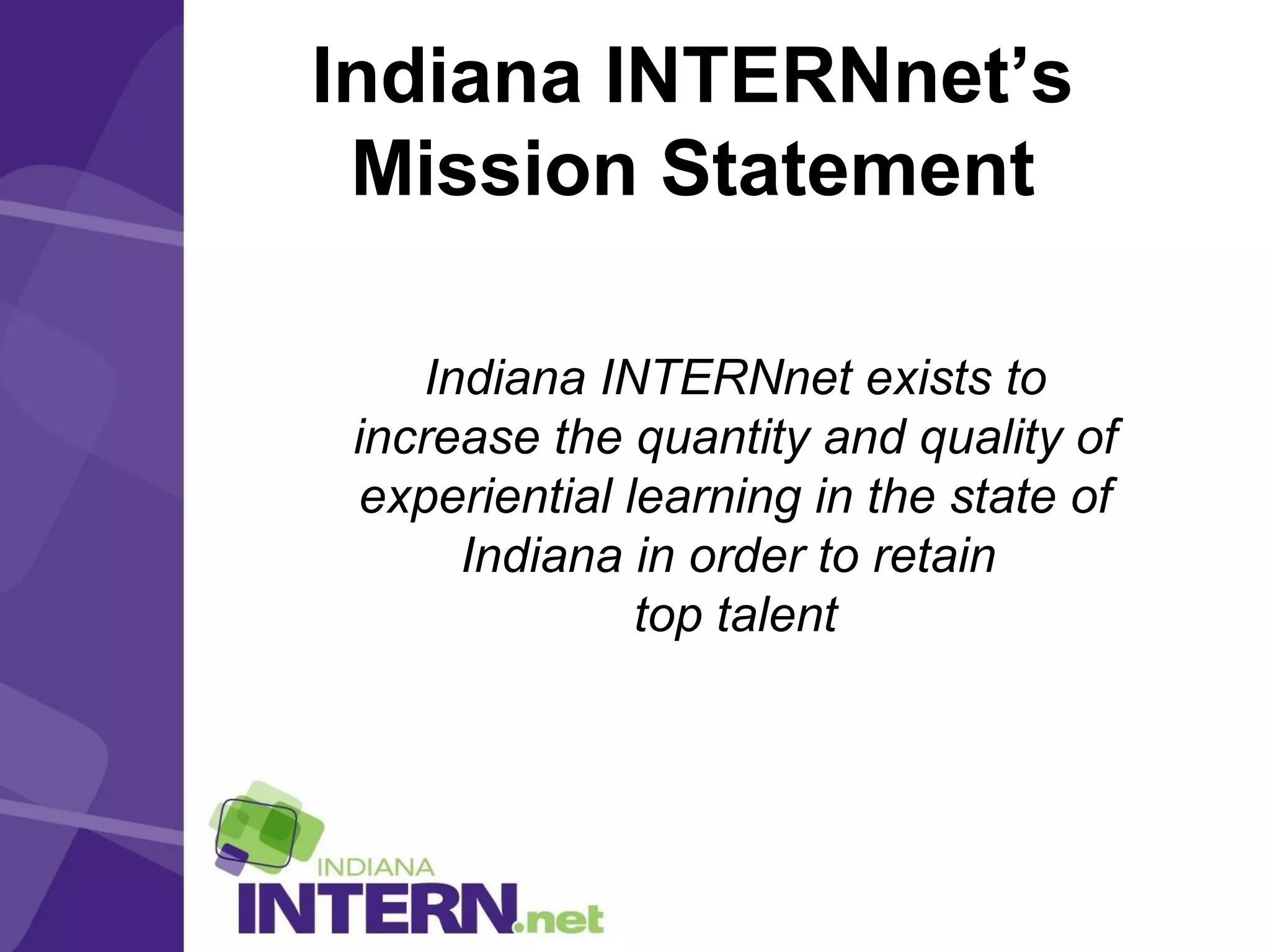 Indiana INTERNnet's Mission Statement

Indiana INTERNnet exists to increase the quantity and quality of experiential learning in the state of Indiana in order to retain top talent

INDIANA
INTERN.net